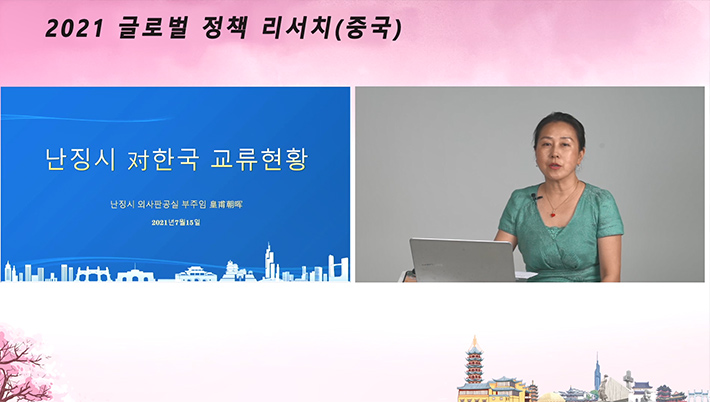 2021 글로벌 정책 리서치(중국)

난징시 对한국 교류현황

난징시 외사판공실 부주임 皇甫朝晖

2021년7월15일